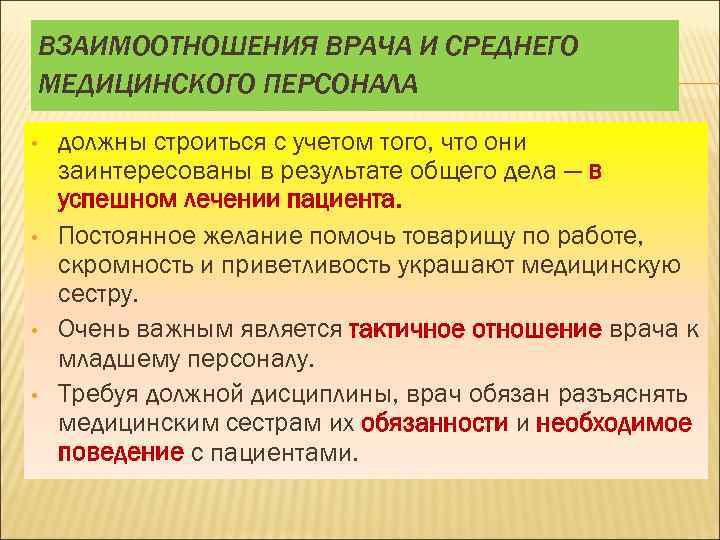 ВЗАИМООТНОШЕНИЯ ВРАЧА И СРЕДНЕГО МЕДИЦИНСКОГО ПЕРСОНАЛА

• должны строиться с учетом того, что они заинтересованы в результате общего дела — в успешном лечении пациента.

• Постоянное желание помочь товарищу по работе, скромность и приветливость украшают медицинскую сестру.

• Очень важным является тактичное отношение врача к младшему персоналу.

• Требуя должной дисциплины, врач обязан разъяснять медицинским сестрам их обязанности и необходимое поведение с пациентами.